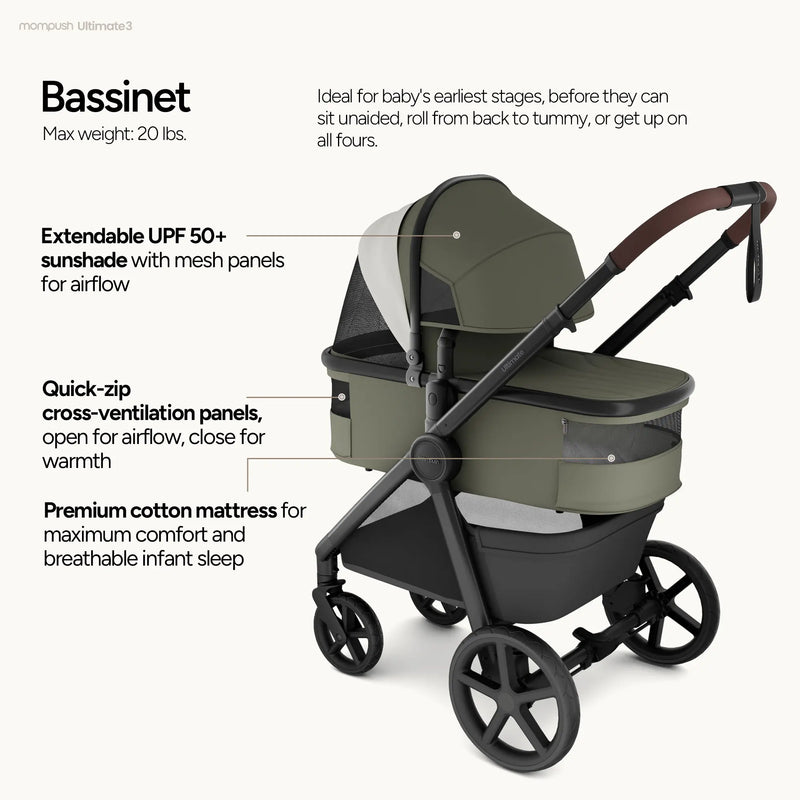 mompush Ultimate3

Bassinet
Max weight: 20 lbs.

Ideal for baby's earliest stages, before they can sit unaided, roll from back to tummy, or get up on all fours.

Extendable UPF 50+ sunshade with mesh panels for airflow

Quick-zip cross-ventilation panels, open for airflow, close for warmth

Premium cotton mattress for maximum comfort and breathable infant sleep

Ultimate